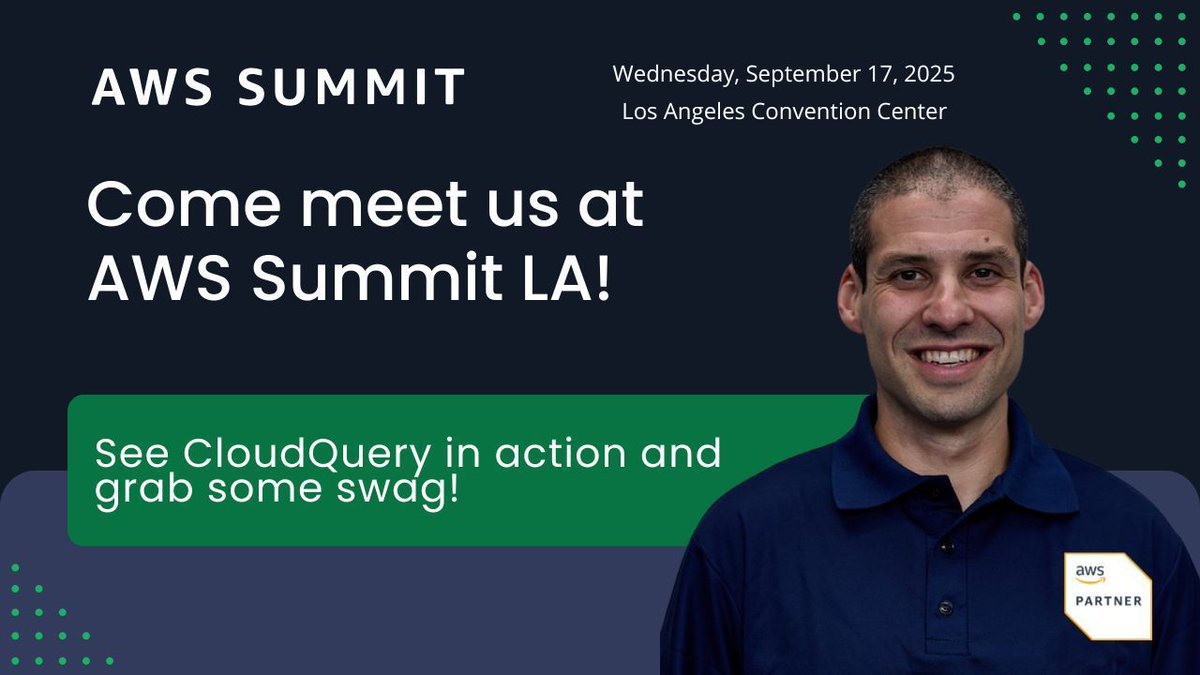 AWS SUMMIT

Wednesday, September 17, 2025
Los Angeles Convention Center

Come meet us at AWS Summit LA!

See CloudQuery in action and grab some swag!

aws
PARTNER